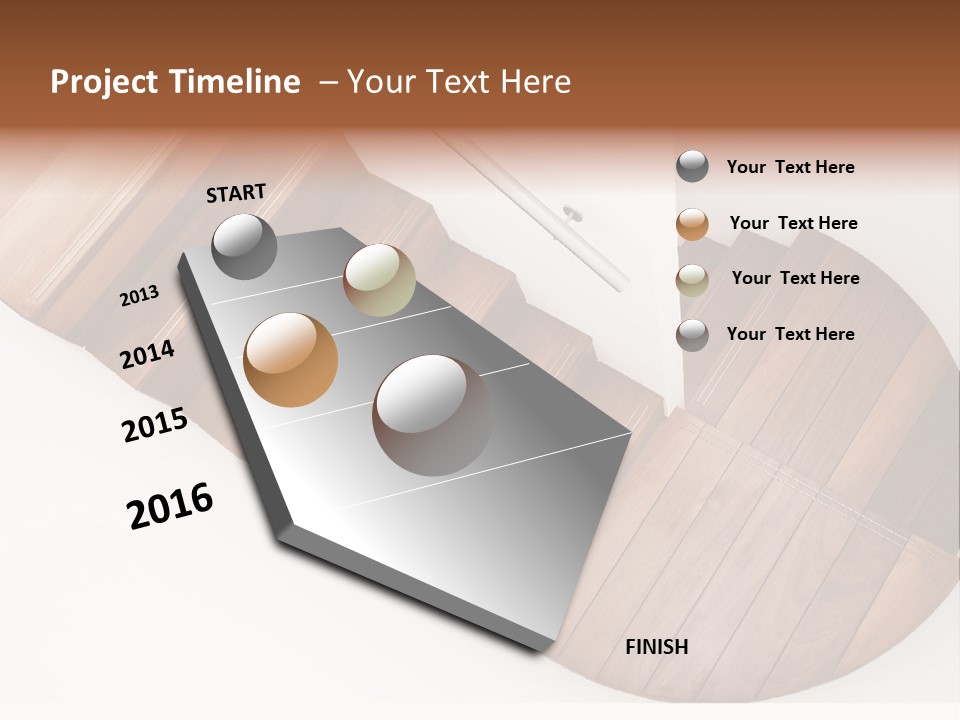 Project Timeline – Your Text Here

START

2013

2014

2015

2016

FINISH

Your Text Here

Your Text Here

Your Text Here

Your Text Here